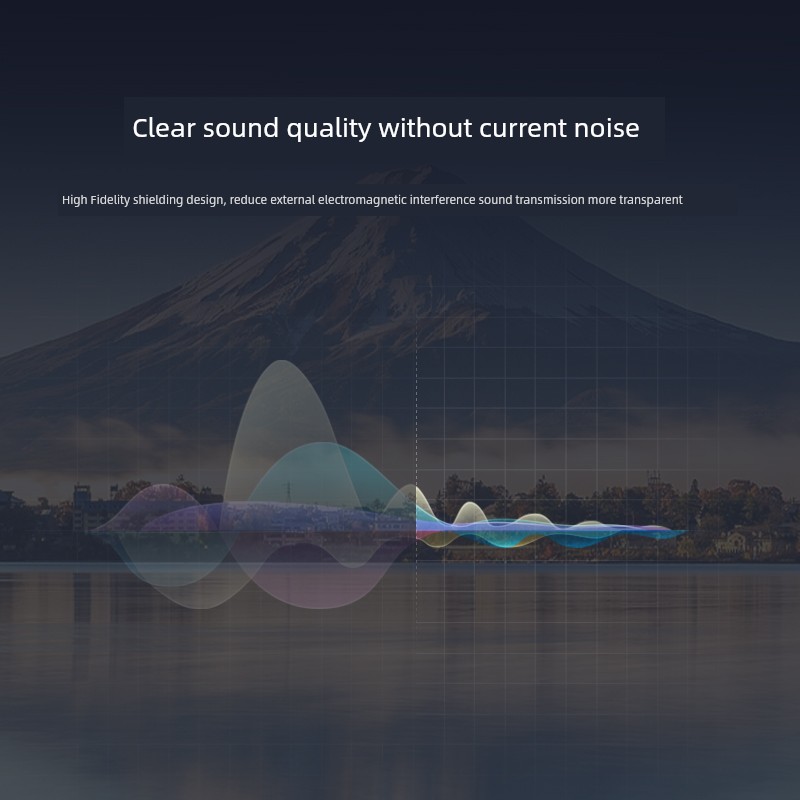 Clear sound quality without current noise

High Fidelity shielding design, reduce external electromagnetic interference sound transmission more transparent